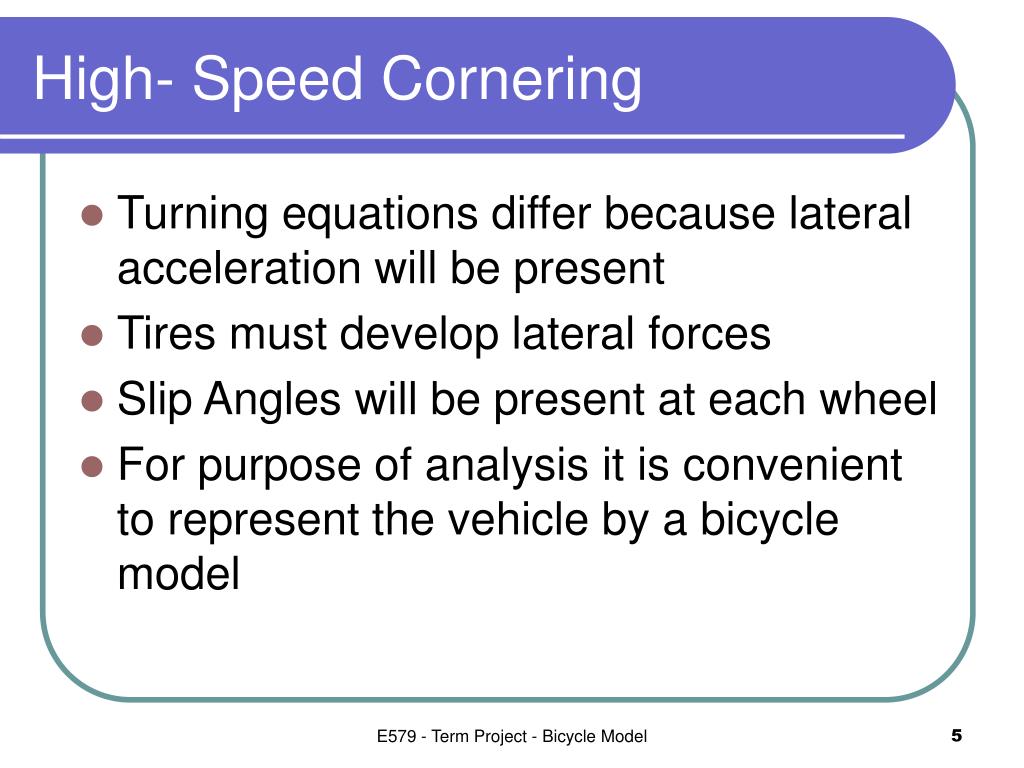 High- Speed Cornering

- Turning equations differ because lateral acceleration will be present
- Tires must develop lateral forces
- Slip Angles will be present at each wheel
- For purpose of analysis it is convenient to represent the vehicle by a bicycle model

E579 - Term Project - Bicycle Model

5